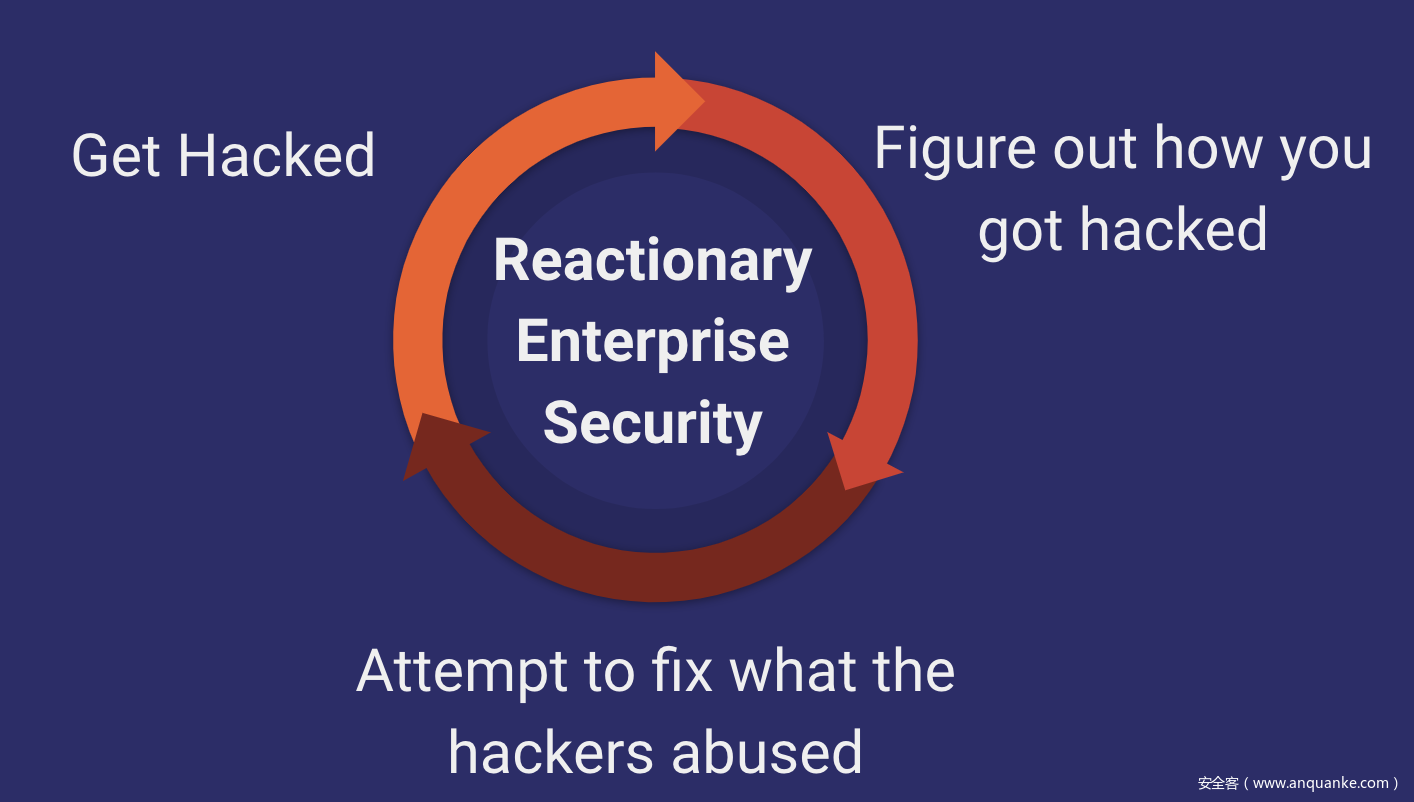 Get Hacked

Reactionary Enterprise Security

Figure out how you got hacked

Attempt to fix what the hackers abused

安全客（www.anquanke.com）